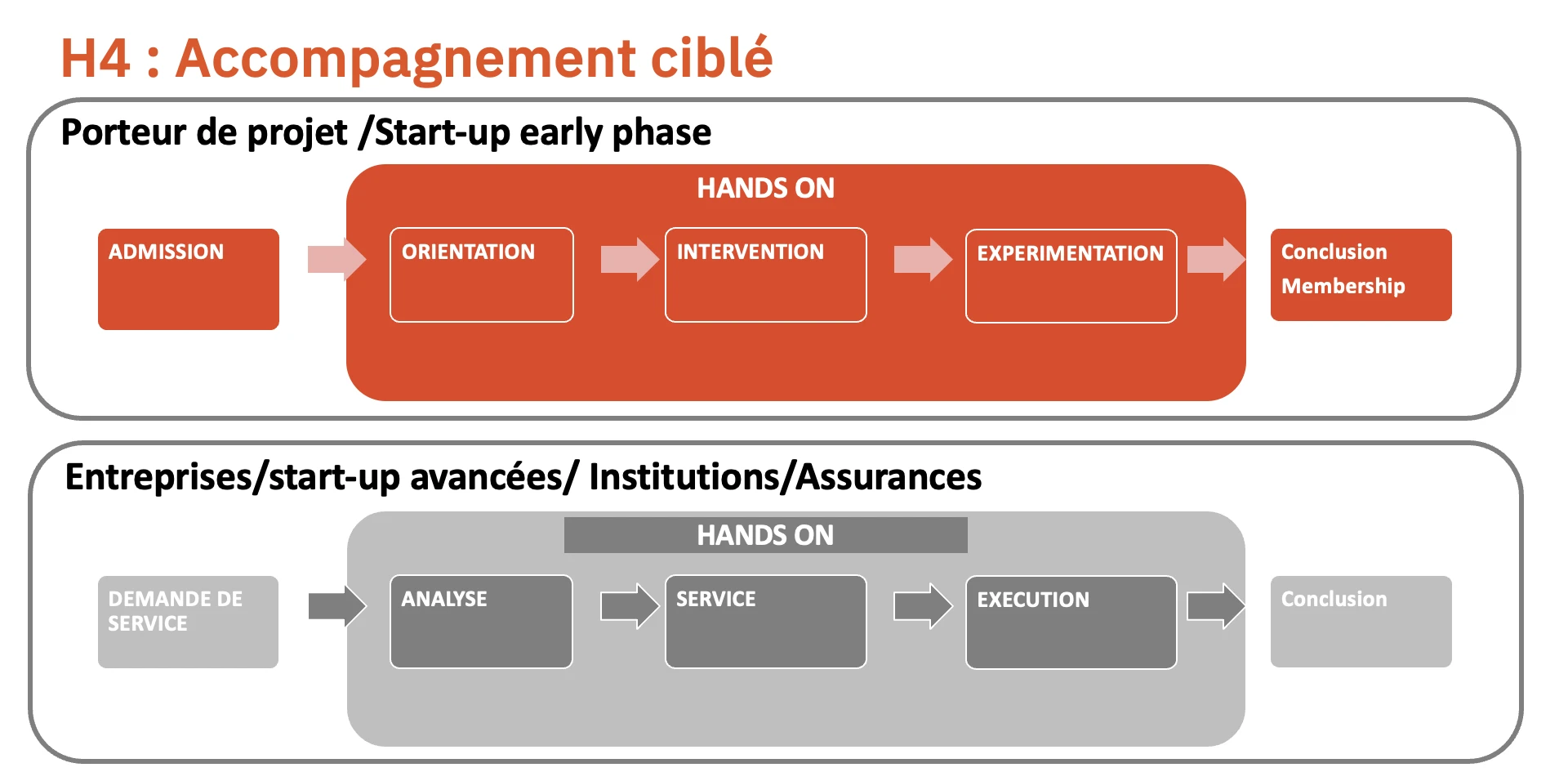 H4 : Accompagnement ciblé

Porteur de projet /Start-up early phase

HANDS ON

ADMISSION

ORIENTATION

INTERVENTION

EXPERIMENTATION

Conclusion Membership

Entreprises/start-up avancées/ Institutions/Assurances

HANDS ON

DEMANDE DE SERVICE

ANALYSE

SERVICE

EXECUTION

Conclusion